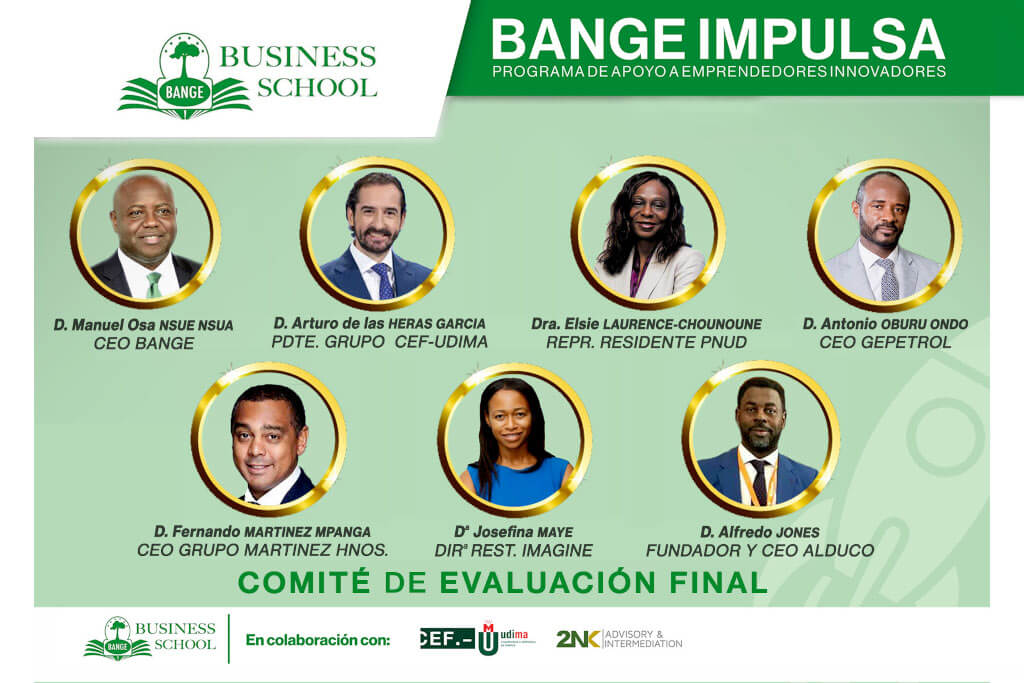 BANGE BUSINESS SCHOOL

BANGE IMPULSA
PROGRAMA DE APOYO A EMPRENDEDORES INNOVADORES

D. Manuel Osa NSUE NSUA
CEO BANGE

D. Arturo de las HERAS GARCIA
PDTE. GRUPO CEF-UDIMA

Dra. Elsie LAURENCE-CHOUNOUNE
REPR. RESIDENTE PNUD

D. Antonio OBURU ONDO
CEO GEPETROL

D. Fernando MARTINEZ MPANGA
CEO GRUPO MARTINEZ HNOS.

Dª Josefina MAYE
DIRª REST. IMAGINE

D. Alfredo JONES
FUNDADOR Y CEO ALDUCO

COMITÉ DE EVALUACIÓN FINAL

BANGE BUSINESS SCHOOL

En colaboración con:

CEF.- udima

2NK ADVISORY & INTERMEDIATION